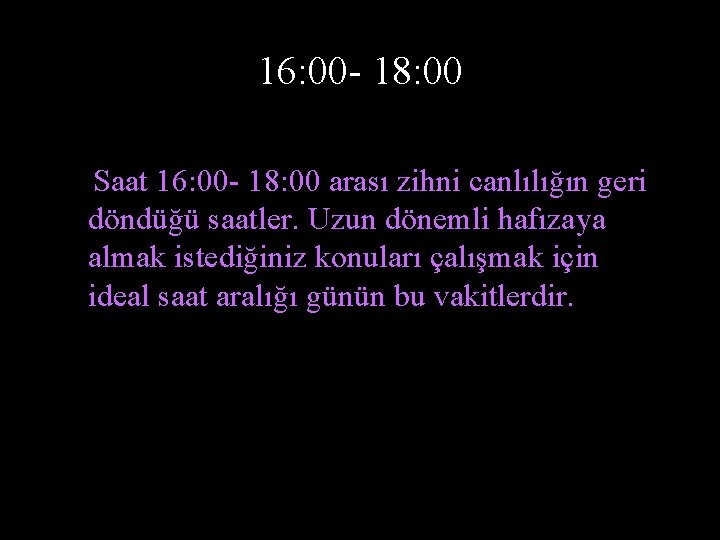 16:00- 18:00

Saat 16:00- 18:00 arası zihni canlılığın geri döndüğü saatler. Uzun dönemli hafızaya almak istediğiniz konuları çalışmak için ideal saat aralığı günün bu vakitlerdir.